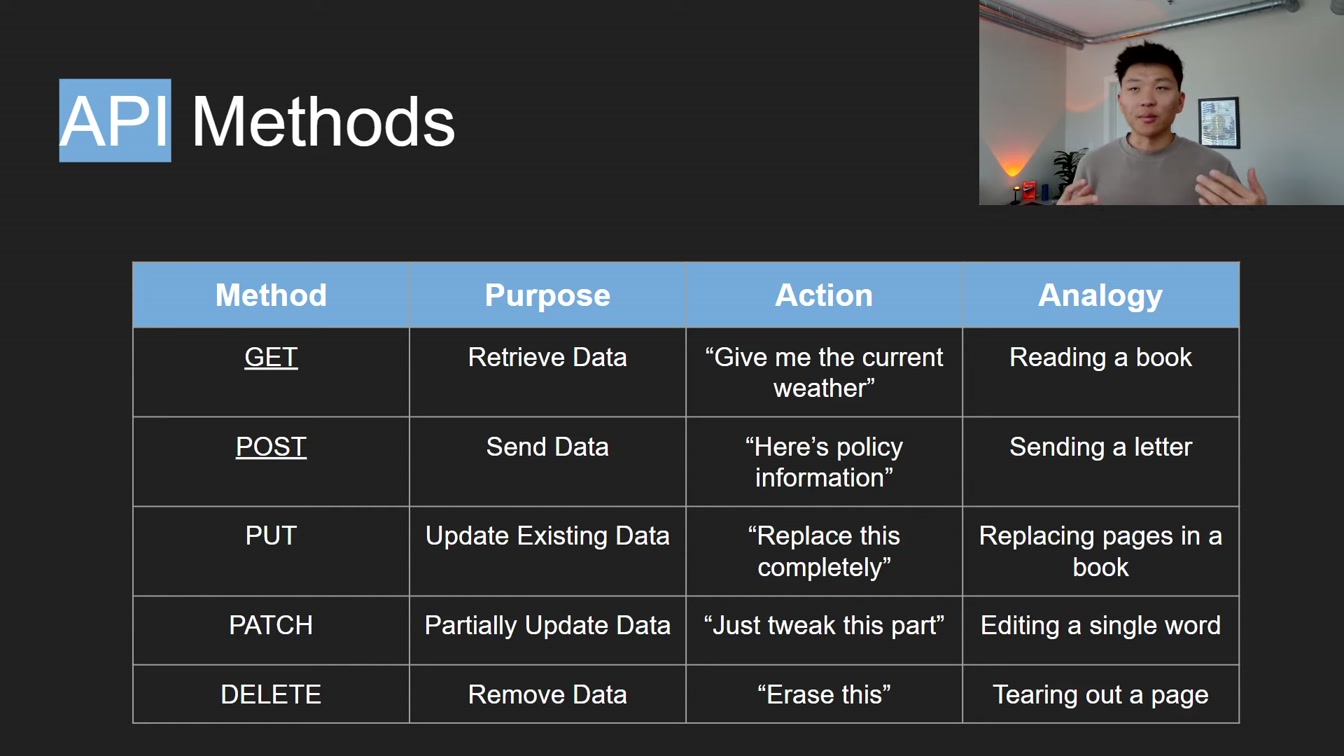 API Methods

| Method | Purpose | Action | Analogy |
|---|---|---|---|
| GET | Retrieve Data | “Give me the current weather” | Reading a book |
| POST | Send Data | “Here’s policy information” | Sending a letter |
| PUT | Update Existing Data | “Replace this completely” | Replacing pages in a book |
| PATCH | Partially Update Data | “Just tweak this part” | Editing a single word |
| DELETE | Remove Data | “Erase this” | Tearing out a page |